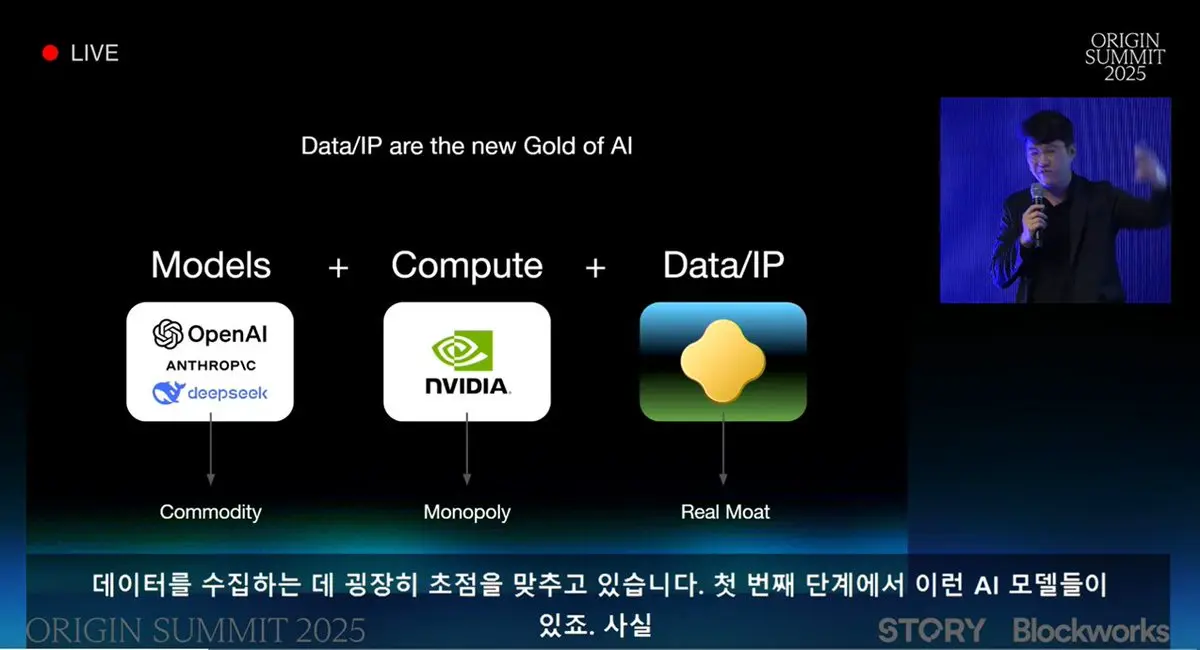 LIVE

ORIGIN SUMMIT 2025

Data/IP are the new Gold of AI

Models + Compute + Data/IP

OpenAI
ANTHROP\C
deepseek

NVIDIA.

Commodity

Monopoly

Real Moat

데이터를 수집하는 데 굉장히 초점을 맞추고 있습니다. 첫 번째 단계에서 이런 AI 모델들이 있죠. 사실

ORIGIN SUMMIT 2025

STORY Blockworks